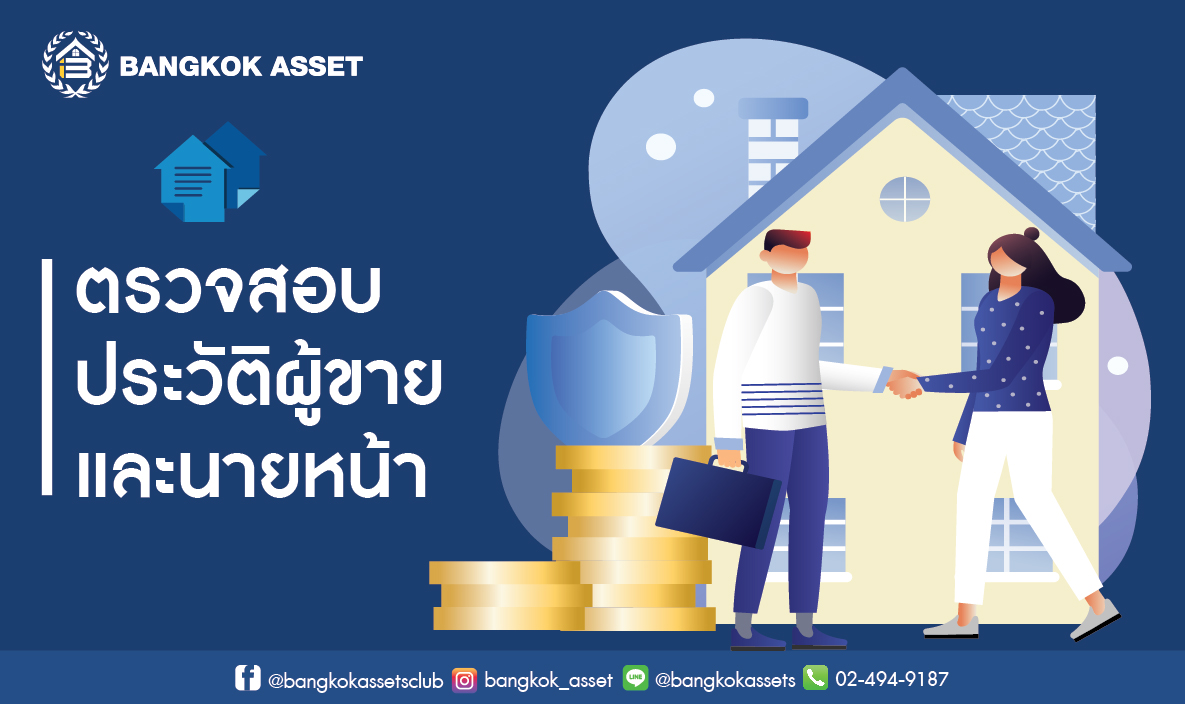 BANGKOK ASSET

ตรวจสอบ
ประวัติผู้ขาย
และนายหน้า

@bangkokassetsclub bangkok_asset @bangkokassets 02-494-9187